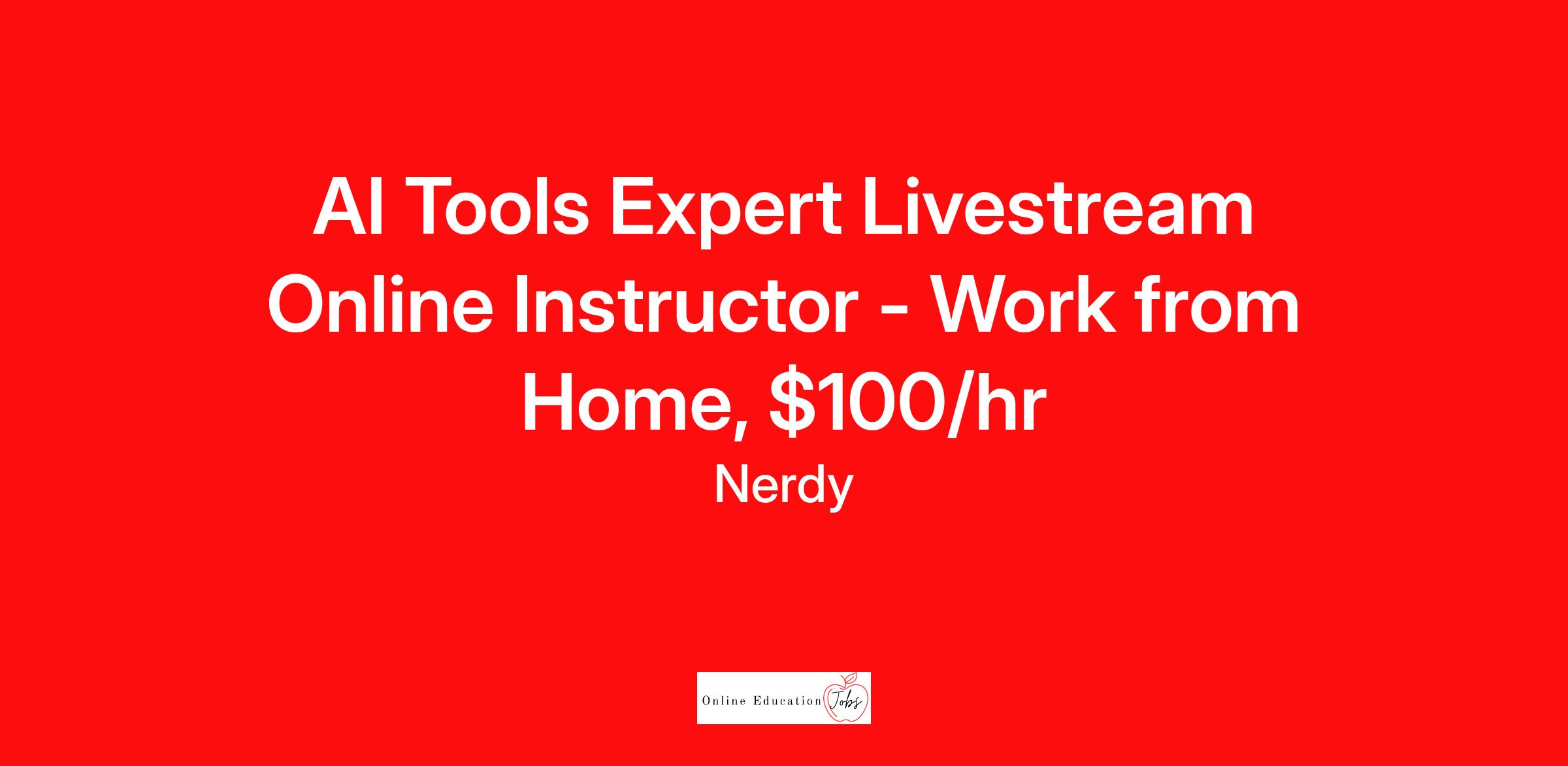 AI Tools Expert Livestream Online Instructor - Work from Home, \$100/hr

Nerdy

Online Education Jobs